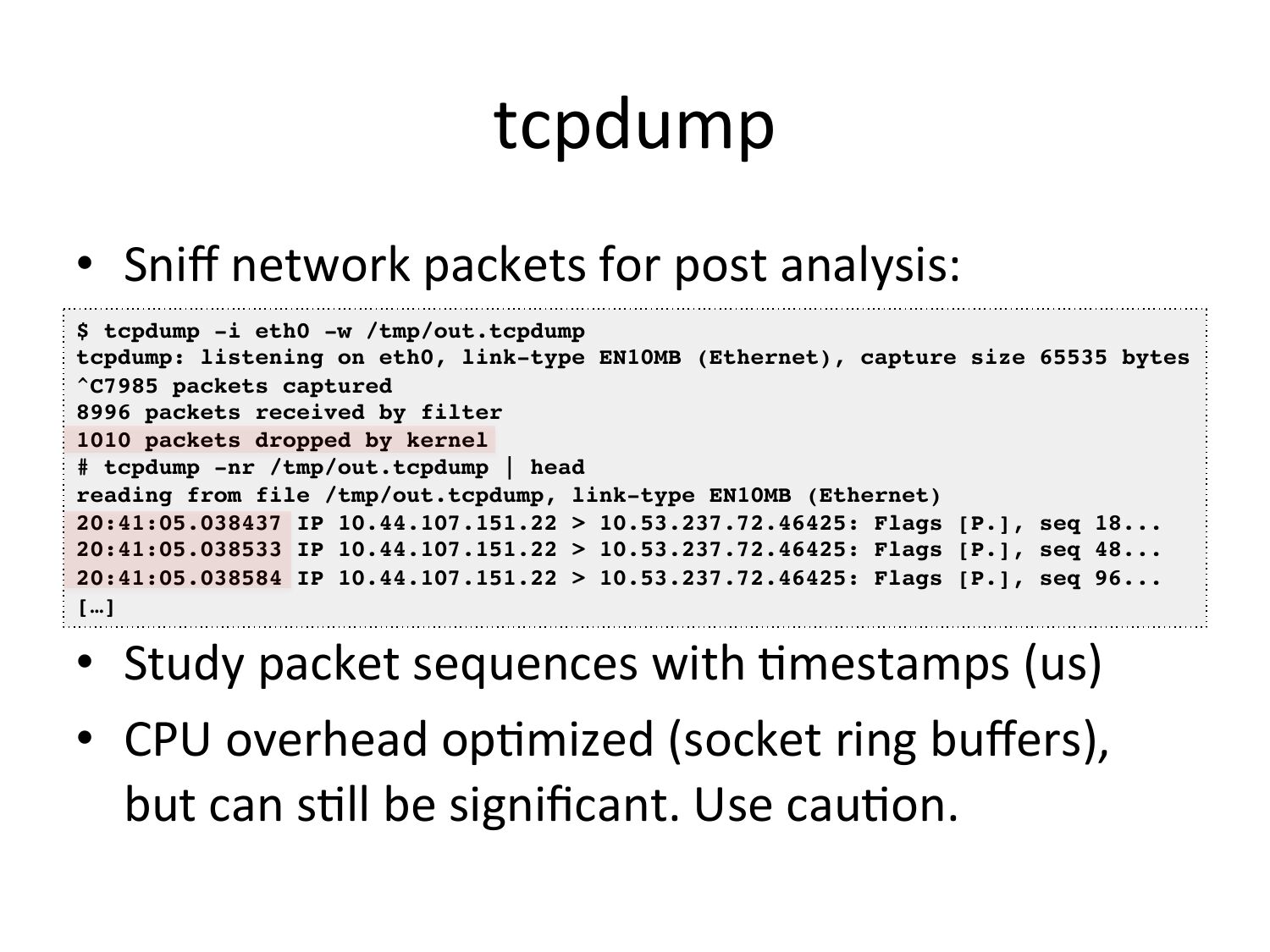 tcpdump

• Sniff network packets for post analysis:

$ tcpdump -i eth0 -w /tmp/out.tcpdump
tcpdump: listening on eth0, link-type EN10MB (Ethernet), capture size 65535 bytes
^C7985 packets captured
8996 packets received by filter
1010 packets dropped by kernel
# tcpdump -nr /tmp/out.tcpdump | head
reading from file /tmp/out.tcpdump, link-type EN10MB (Ethernet)
20:41:05.038437 IP 10.44.107.151.22 > 10.53.237.72.46425: Flags [P.], seq 18...
20:41:05.038533 IP 10.44.107.151.22 > 10.53.237.72.46425: Flags [P.], seq 48...
20:41:05.038584 IP 10.44.107.151.22 > 10.53.237.72.46425: Flags [P.], seq 96...
[…]

• Study packet sequences with timestamps (us)

• CPU overhead optimized (socket ring buffers), but can still be significant. Use caution.